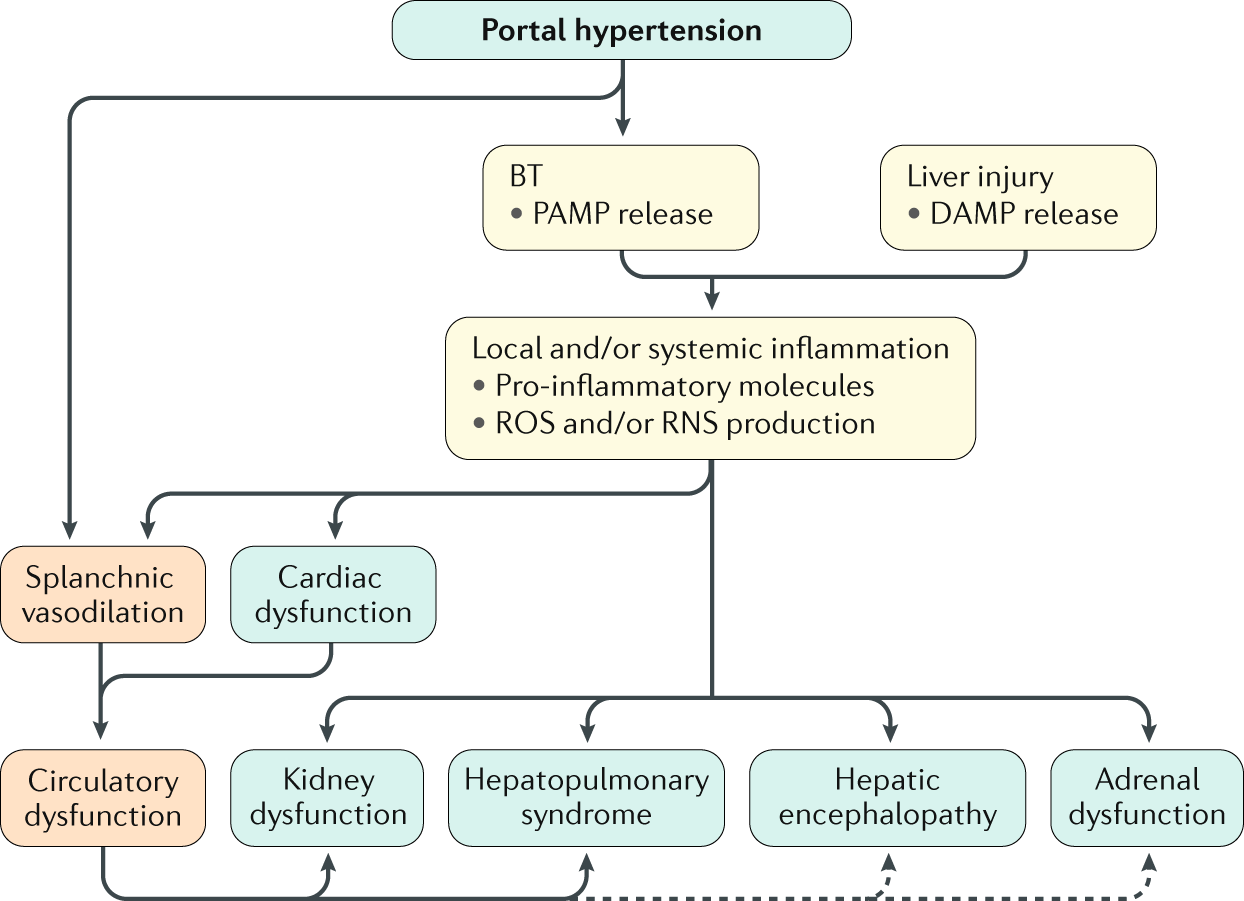 Portal hypertension

BT
• PAMP release

Liver injury
• DAMP release

Local and/or systemic inflammation
• Pro-inflammatory molecules
• ROS and/or RNS production

Splanchnic vasodilation

Cardiac dysfunction

Circulatory dysfunction

Kidney dysfunction

Hepatopulmonary syndrome

Hepatic encephalopathy

Adrenal dysfunction